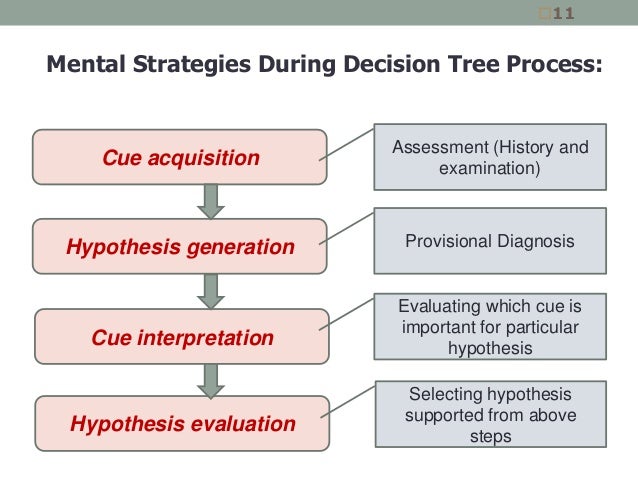 11

Mental Strategies During Decision Tree Process:

Cue acquisition

Assessment (History and examination)

Hypothesis generation

Provisional Diagnosis

Cue interpretation

Evaluating which cue is important for particular hypothesis

Hypothesis evaluation

Selecting hypothesis supported from above steps